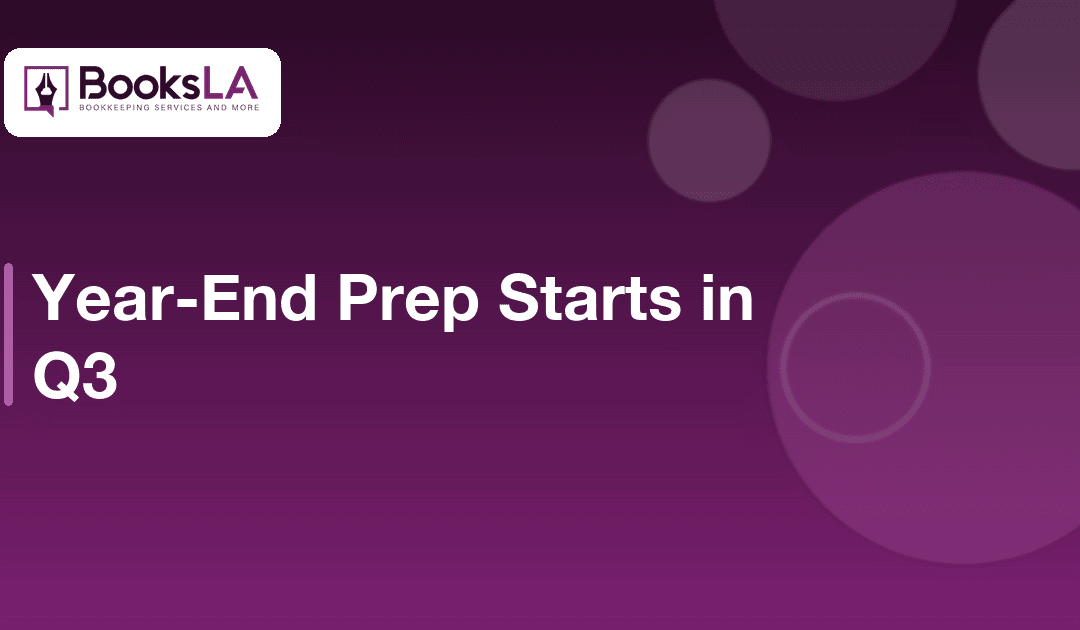 BooksLA
BOOKKEEPING SERVICES AND MORE

Year-End Prep Starts in Q3